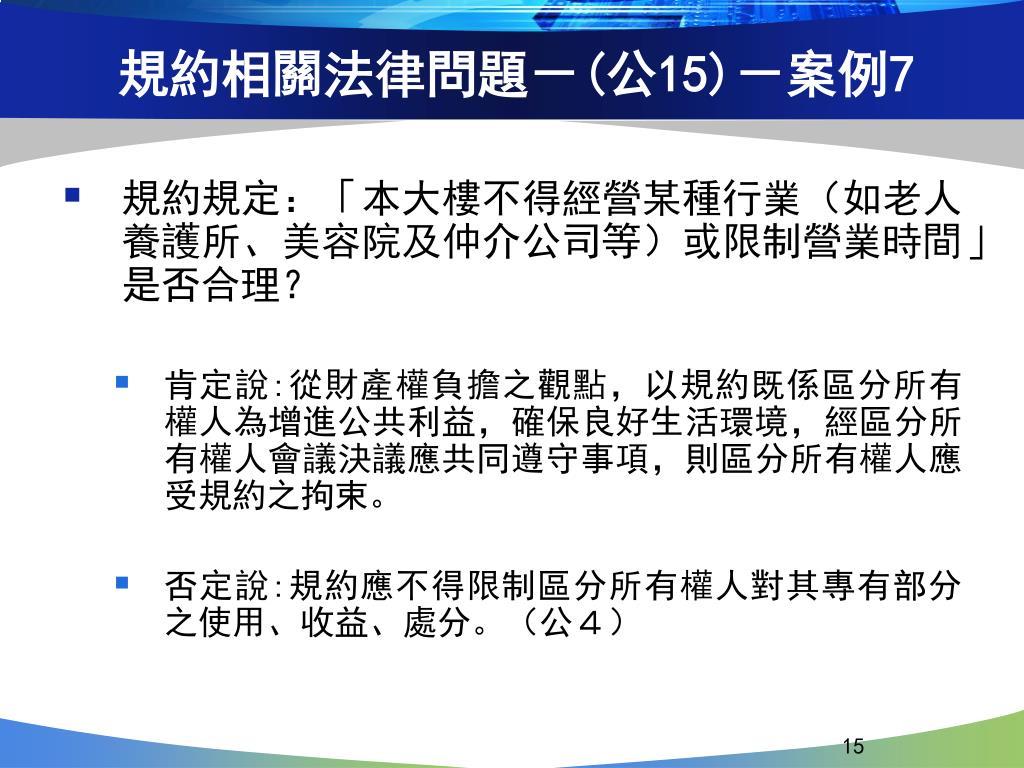 規約相關法律問題－(公15)－案例7

規約規定：「本大樓不得經營某種行業（如老人養護所、美容院及仲介公司等）或限制營業時間」是否合理?

肯定說:從財產權負擔之觀點，以規約既係區分所有權人為增進公共利益，確保良好生活環境，經區分所有權人會議決議應共同遵守事項，則區分所有權人應受規約之拘束。

否定說:規約應不得限制區分所有權人對其專有部分之使用、收益、處分。（公４）

15